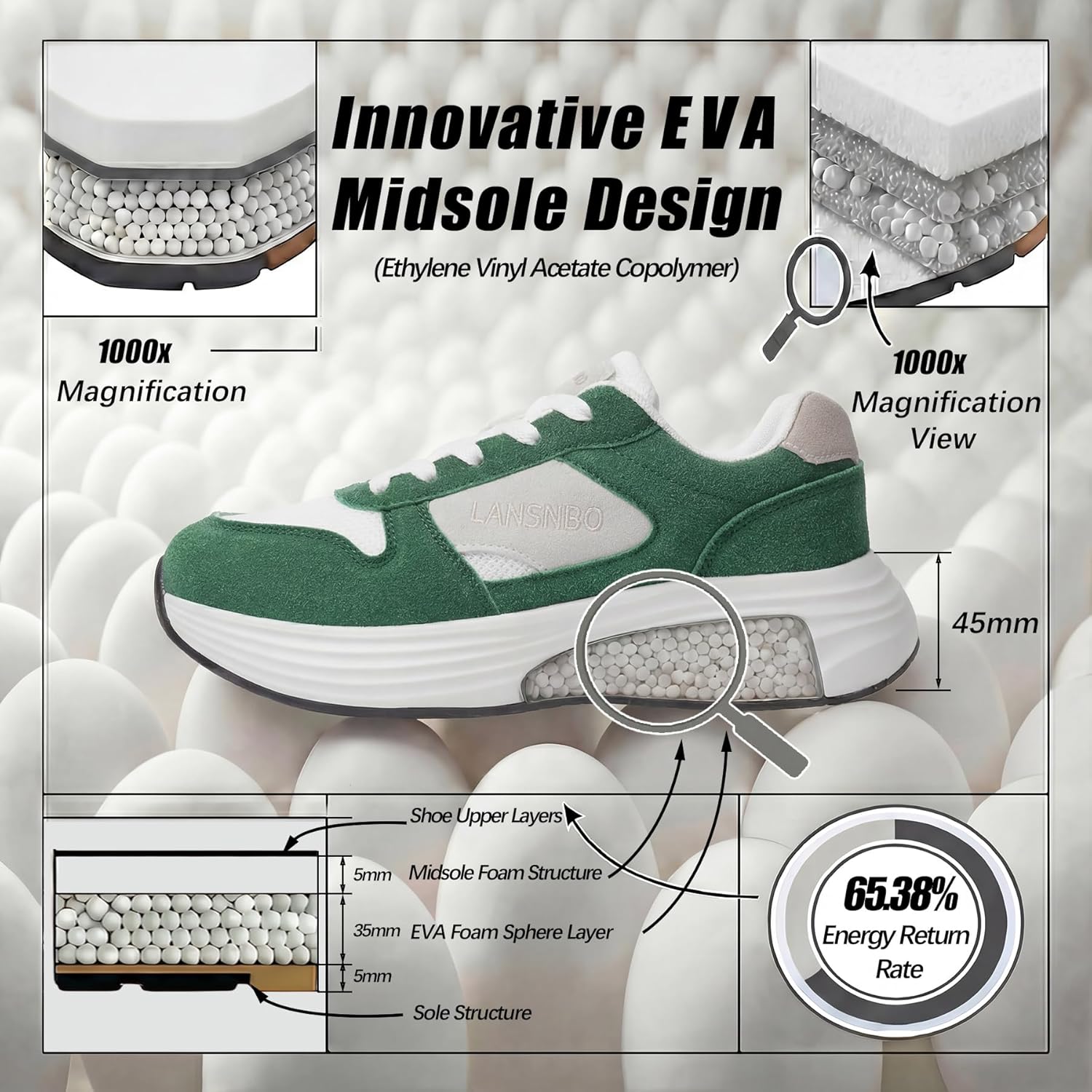 Innovative EVA Midsole Design

(Ethylene Vinyl Acetate Copolymer)

1000x
Magnification

1000x
Magnification View

LANSNIBO

45mm

Shoe Upper Layers

5mm Midsole Foam Structure

35mm EVA Foam Sphere Layer

5mm

Sole Structure

65.38%
Energy Return Rate